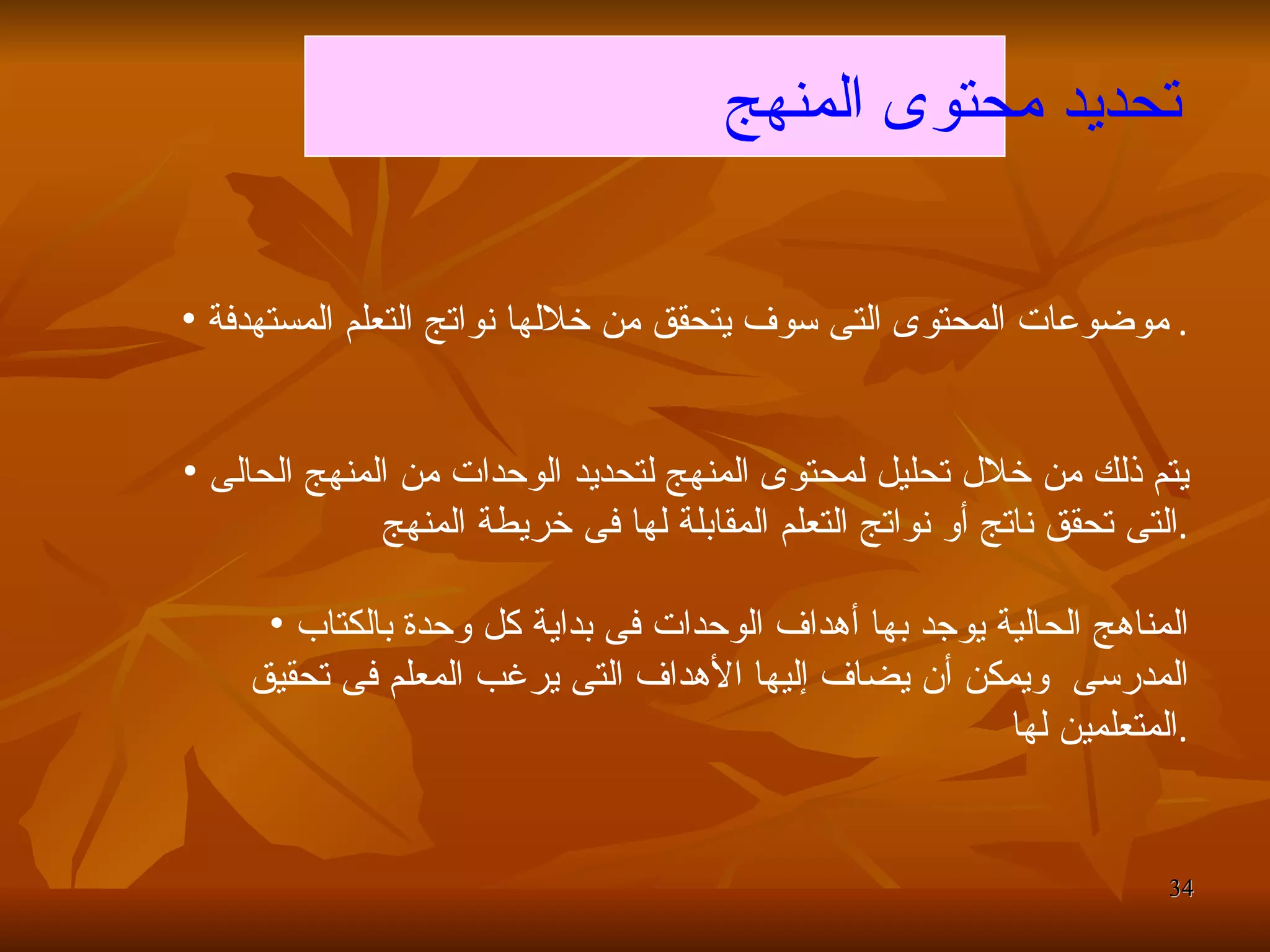 تحديد محتوى المنهج

• موضوعات المحتوى التى سوف يتحقق من خلالها نواتج التعلم المستهدفة .

• يتم ذلك من خلال تحليل لمحتوى المنهج لتحديد الوحدات من المنهج الحالى التى تحقق ناتج أو نواتج التعلم المقابلة لها فى خريطة المنهج.

• المناهج الحالية يوجد بها أهداف الوحدات فى بداية كل وحدة بالكتاب المدرسى ويمكن أن يضاف إليها الأهداف التى يرغب المعلم فى تحقيق المتعلمين لها.

34